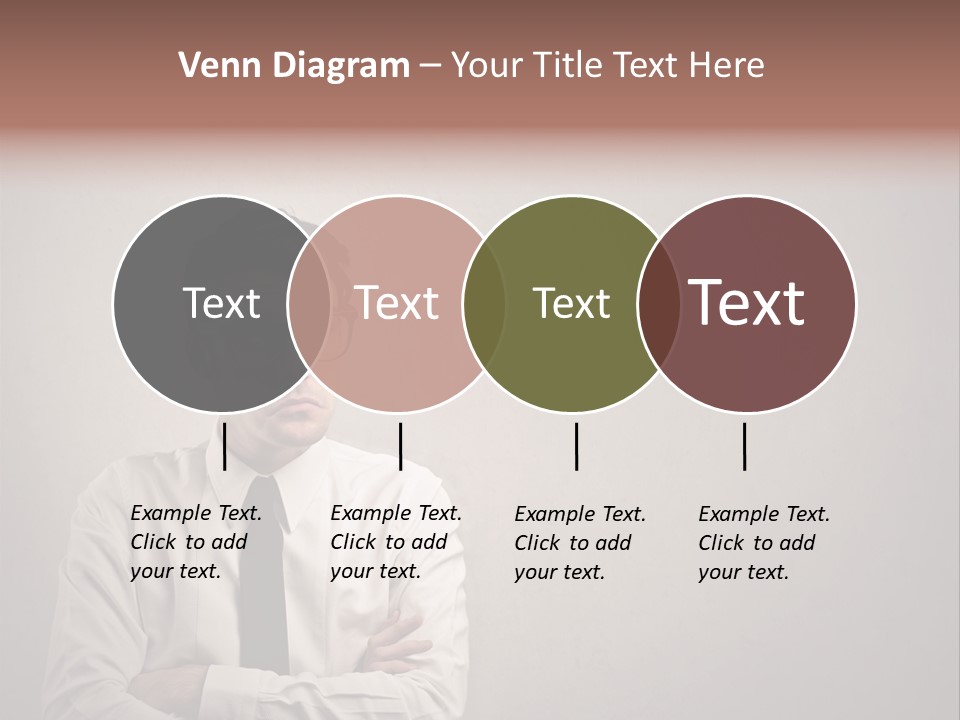 Venn Diagram – Your Title Text Here

Text

Text

Text

Text

Example Text. Click to add your text.

Example Text. Click to add your text.

Example Text. Click to add your text.

Example Text. Click to add your text.